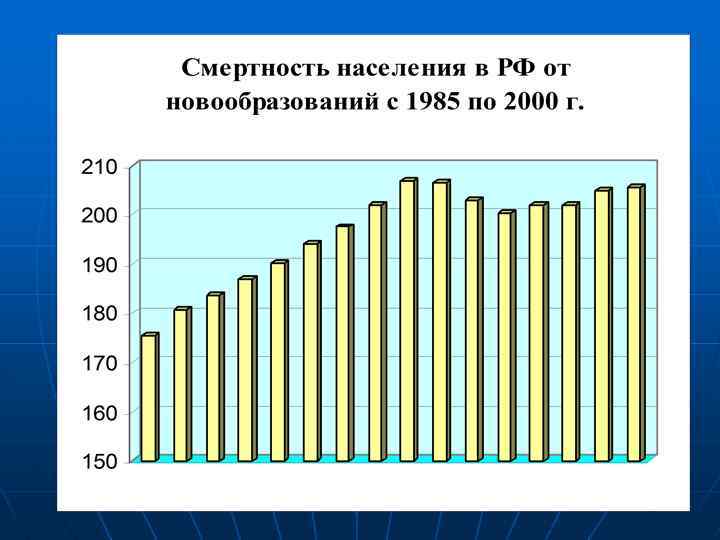 Смертность населения в РФ от новообразований с 1985 по 2000 г.

210
200
190
180
170
160
150